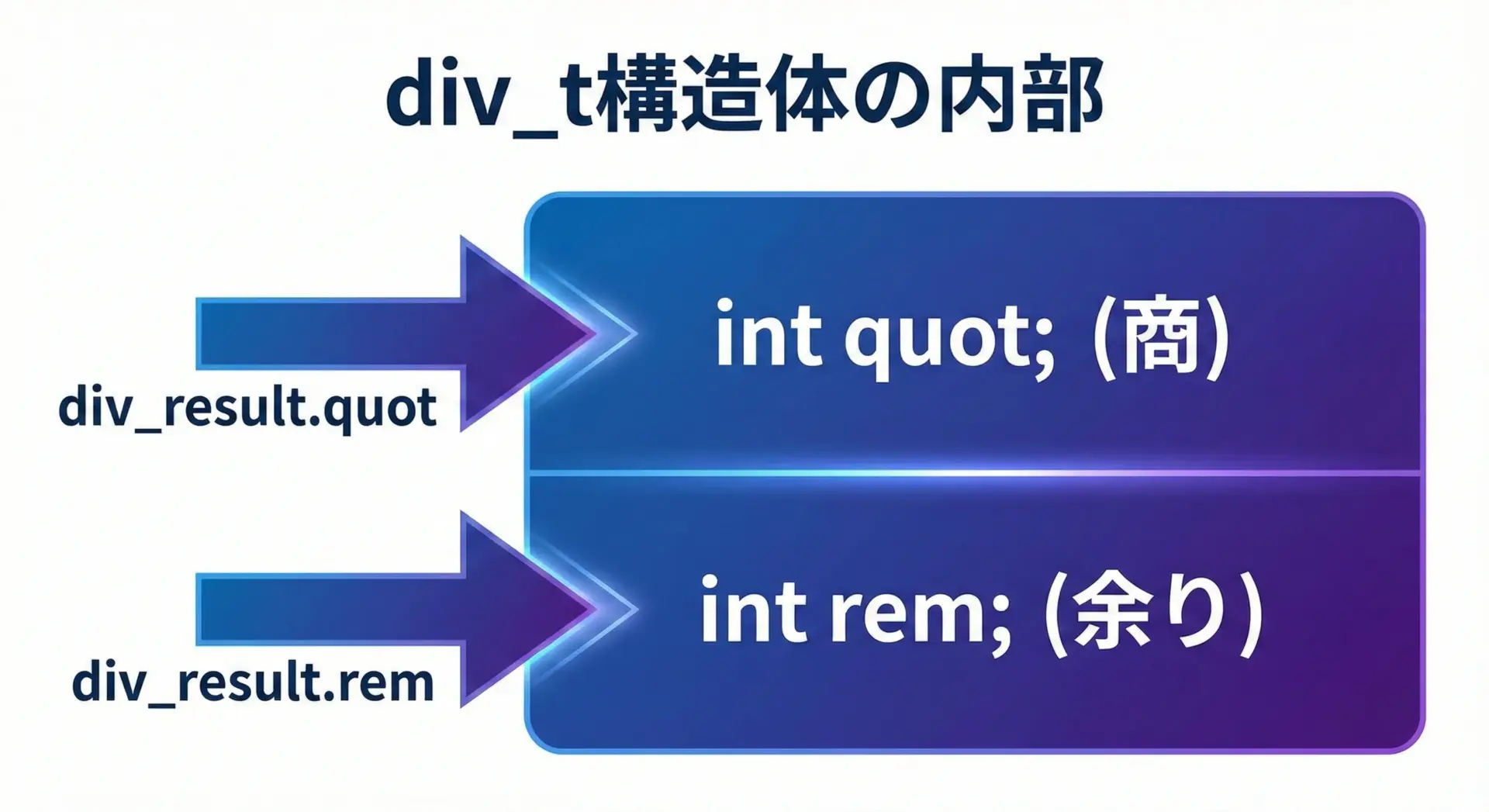 div_t構造体の内部

div_result.quot

int quot; (商)

div_result.rem

int rem; (余り)